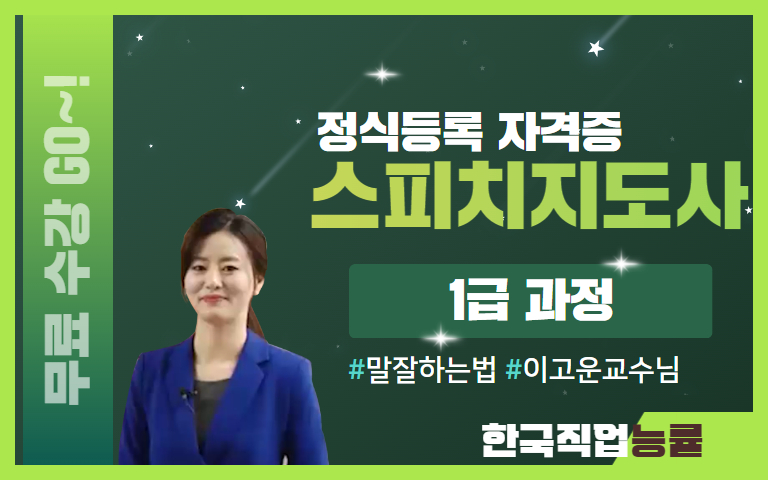 무료 수강 GO~!

정식등록 자격증
스피치지도사

1급 과정

#말잘하는법 #이고운교수님

한국직업능률